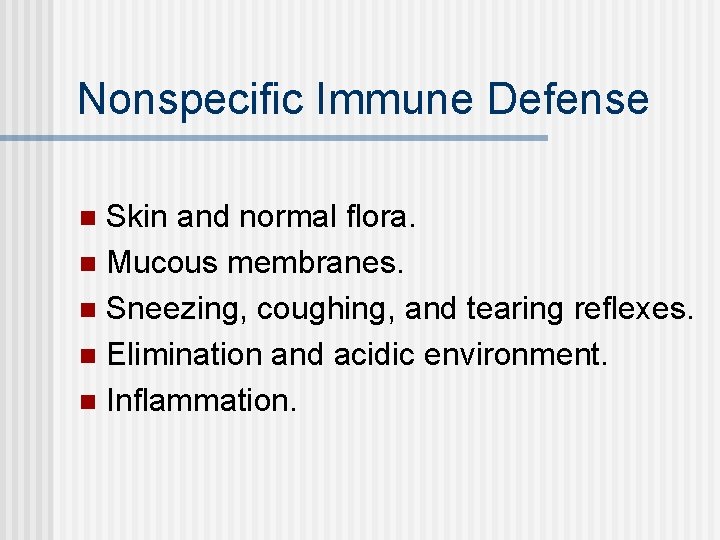 Nonspecific Immune Defense

- Skin and normal flora.
- Mucous membranes.
- Sneezing, coughing, and tearing reflexes.
- Elimination and acidic environment.
- Inflammation.